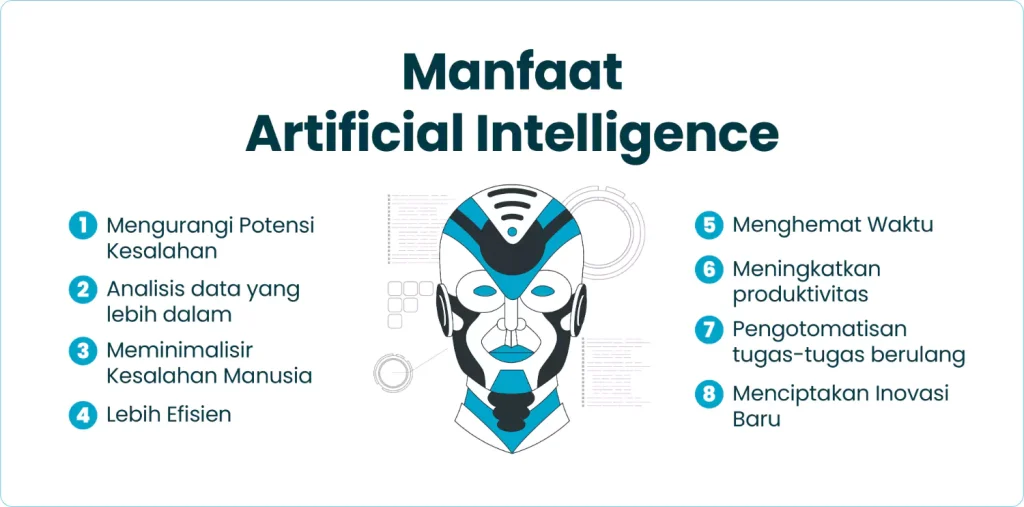 Manfaat
Artificial Intelligence

1 Mengurangi Potensi Kesalahan

2 Analisis data yang lebih dalam

3 Meminimalisir Kesalahan Manusia

4 Lebih Efisien

5 Menghemat Waktu

6 Meningkatkan produktivitas

7 Pengotomatisan tugas-tugas berulang

8 Menciptakan Inovasi Baru